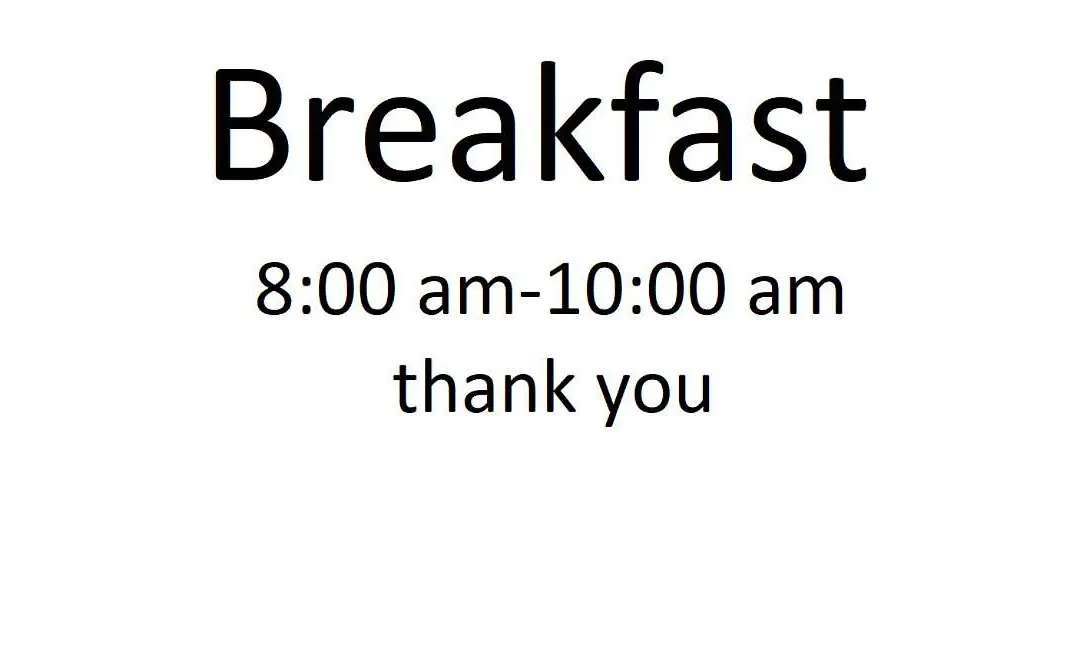 Breakfast

8:00 am-10:00 am
thank you